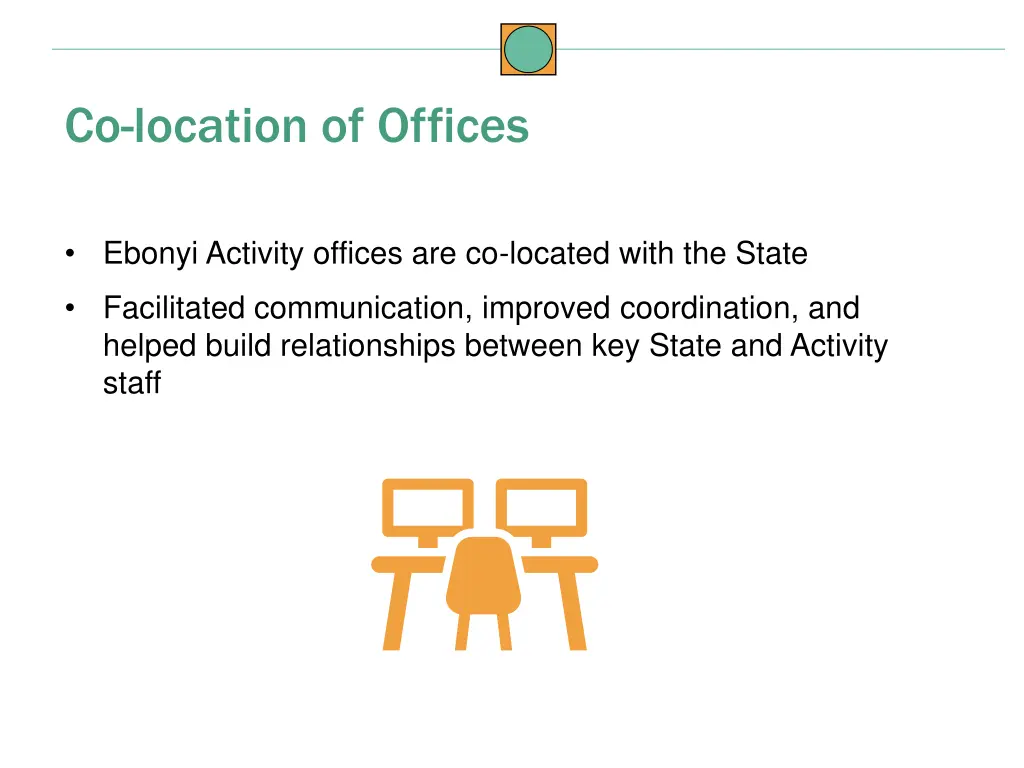 Co-location of Offices

• Ebonyi Activity offices are co-located with the State

• Facilitated communication, improved coordination, and helped build relationships between key State and Activity staff